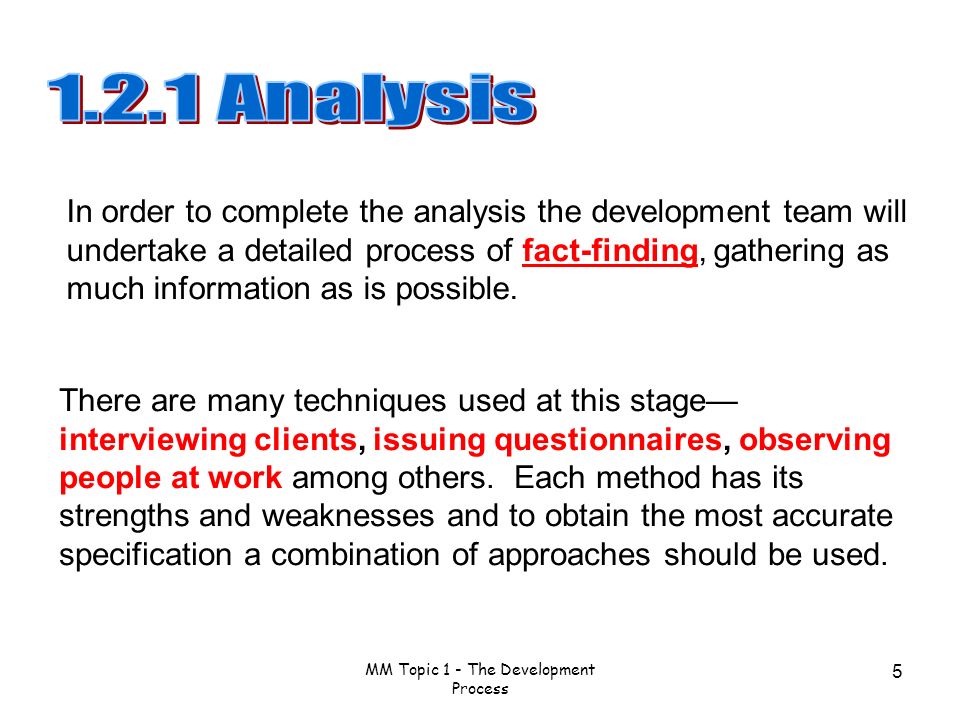 1.2.1 Analysis

In order to complete the analysis the development team will undertake a detailed process of fact-finding, gathering as much information as is possible.

There are many techniques used at this stage—interviewing clients, issuing questionnaires, observing people at work among others. Each method has its strengths and weaknesses and to obtain the most accurate specification a combination of approaches should be used.

MM Topic 1 - The Development Process

5